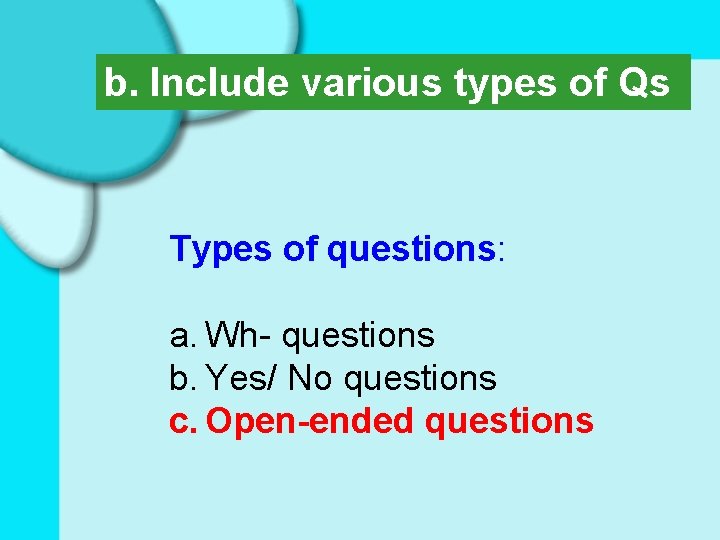 b. Include various types of Qs

Types of questions:

a. Wh- questions
b. Yes/ No questions
c. Open-ended questions